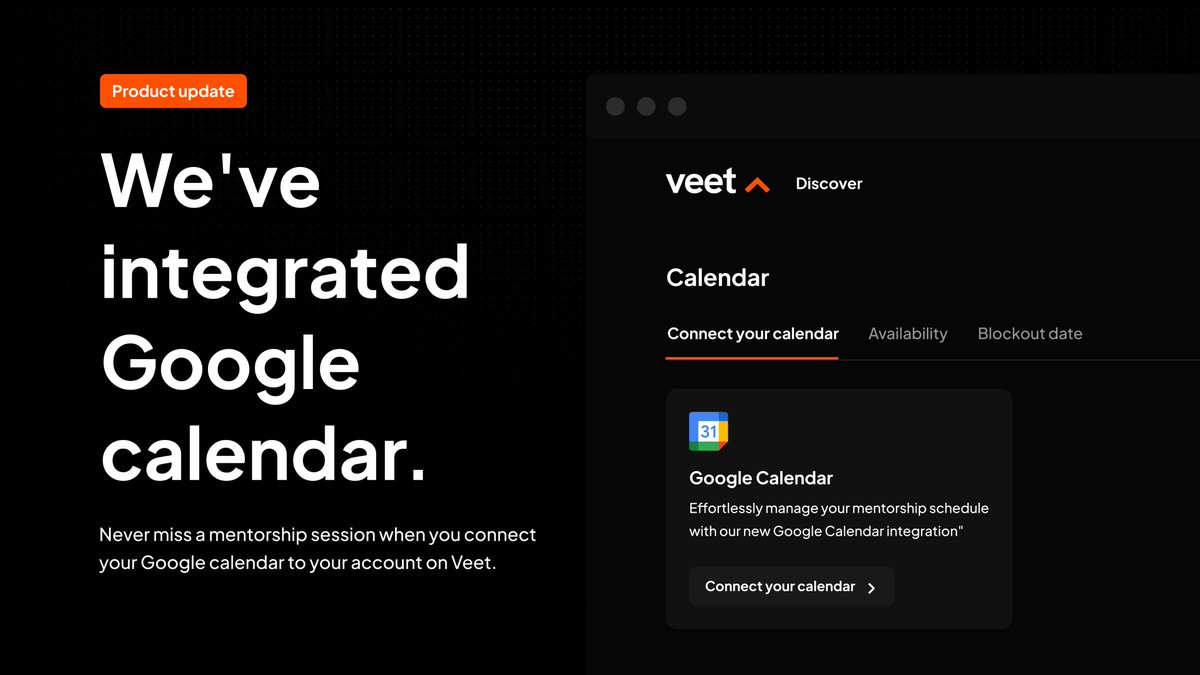 Product update

We've integrated Google calendar.

Never miss a mentorship session when you connect your Google calendar to your account on Veet.

veet

Discover

Calendar

Connect your calendar

Availability

Blockout date

31

Google Calendar

Effortlessly manage your mentorship schedule with our new Google Calendar integration"

Connect your calendar